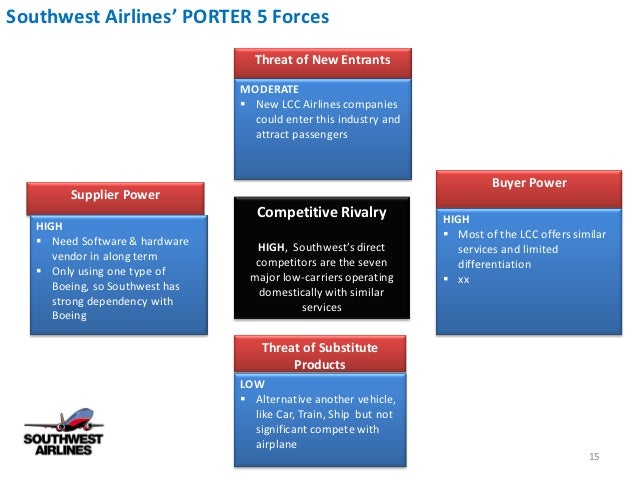 Southwest Airlines' PORTER 5 Forces

Threat of New Entrants

MODERATE
▪ New LCC Airlines companies could enter this industry and attract passengers

Supplier Power

HIGH
▪ Need Software & hardware vendor in along term
▪ Only using one type of Boeing, so Southwest has strong dependency with Boeing

Competitive Rivalry

HIGH, Southwest's direct competitors are the seven major low-carriers operating domestically with similar services

Buyer Power

HIGH
▪ Most of the LCC offers similar services and limited differentiation
▪ xx

Threat of Substitute Products

LOW
▪ Alternative another vehicle, like Car, Train, Ship but not significant compete with airplane

SOUTHWEST AIRLINES

15